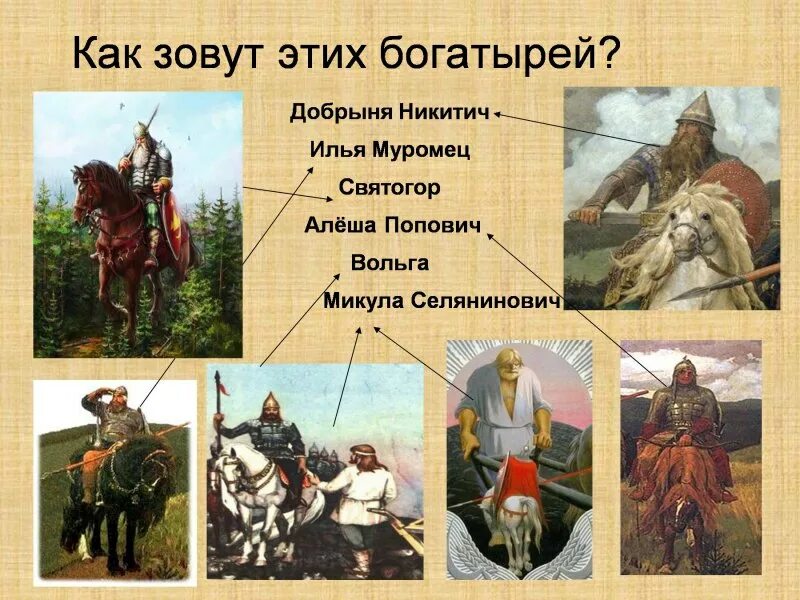 Как зовут этих богатырей?

Добрыня Никитич
Илья Муромец
Святогор
Алёша Попович
Вольга
Микула Селянинович